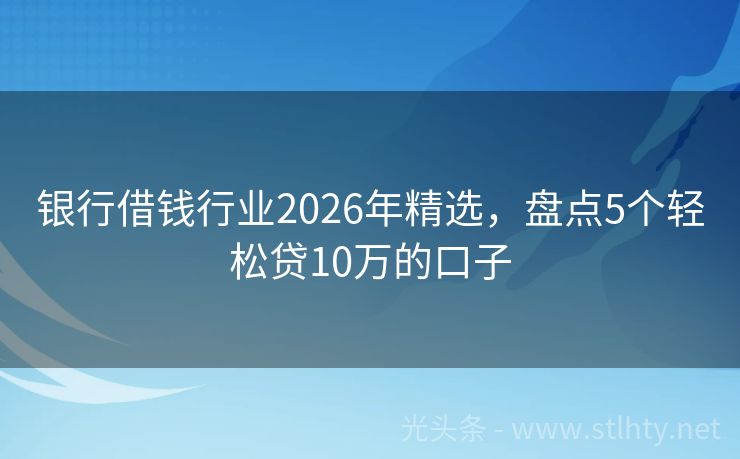 银行借钱行业2026年精选，盘点5个轻松贷10万的口子

光头条 - www.stlhty.net